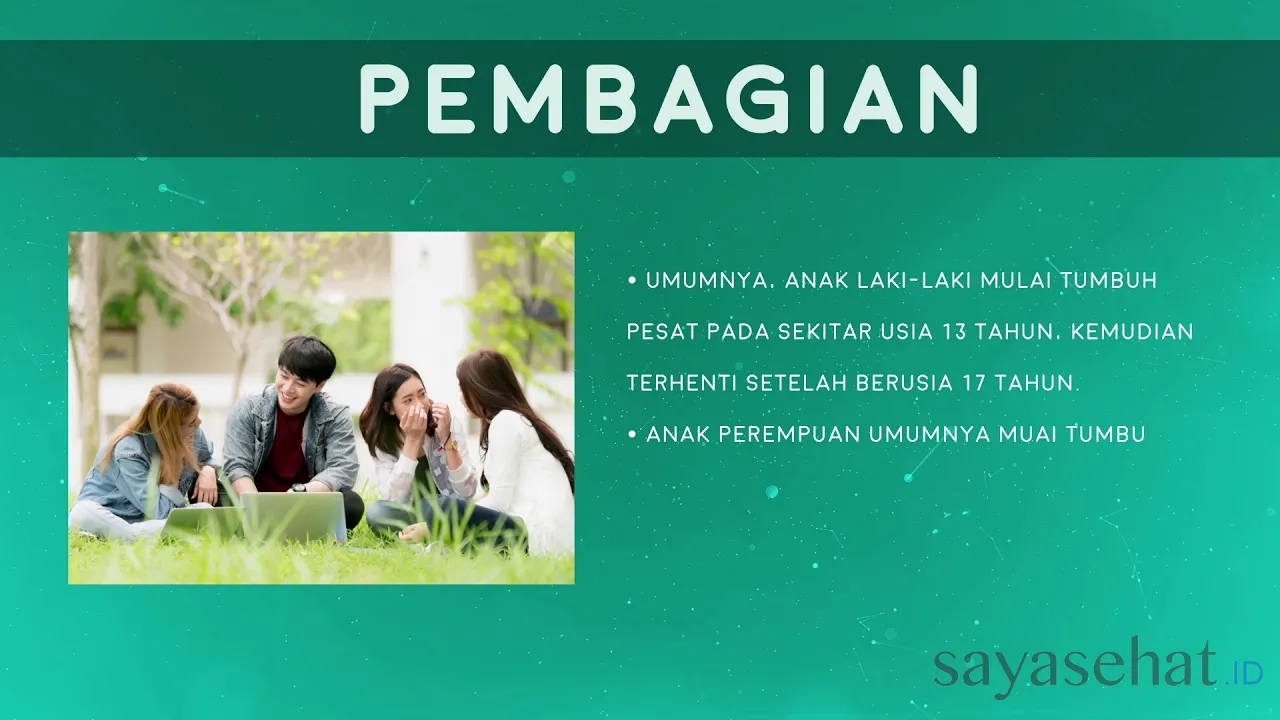 PEMBAGIAN

• UMUMNYA, ANAK LAKI-LAKI MULAI TUMBUH PESAT PADA SEKITAR USIA 13 TAHUN, KEMUDIAN TERHENTI SETELAH BERUSIA 17 TAHUN.

• ANAK PEREMPUAN UMUMNYA MUAI TUMBU

sayasehat.ID